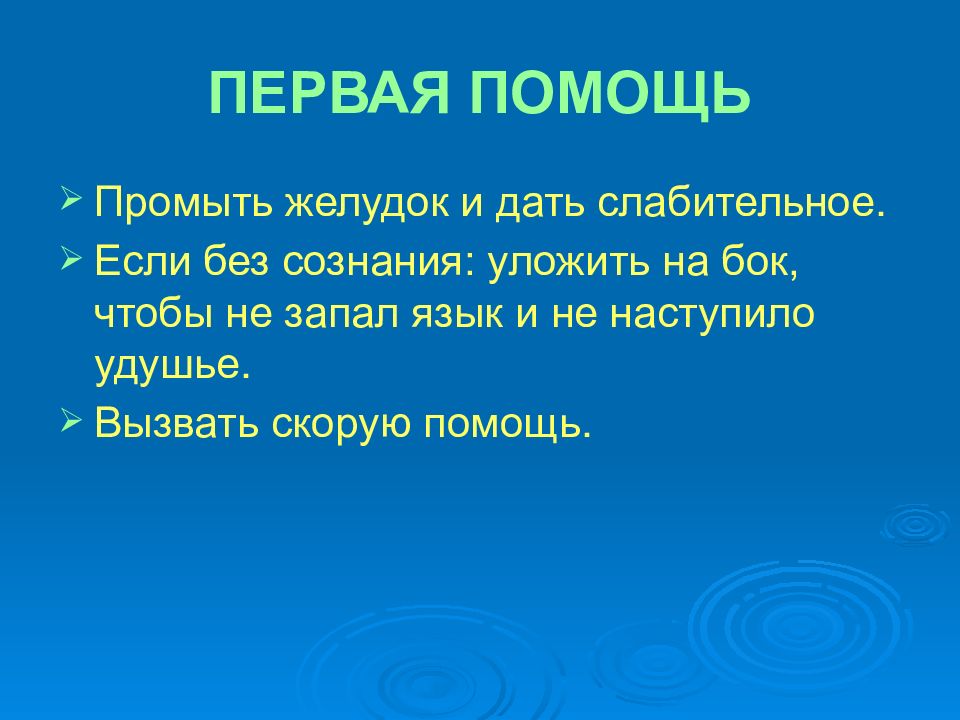 ПЕРВАЯ ПОМОЩЬ

➢ Промыть желудок и дать слабительное.
➢ Если без сознания: уложить на бок, чтобы не запал язык и не наступило удушье.
➢ Вызвать скорую помощь.